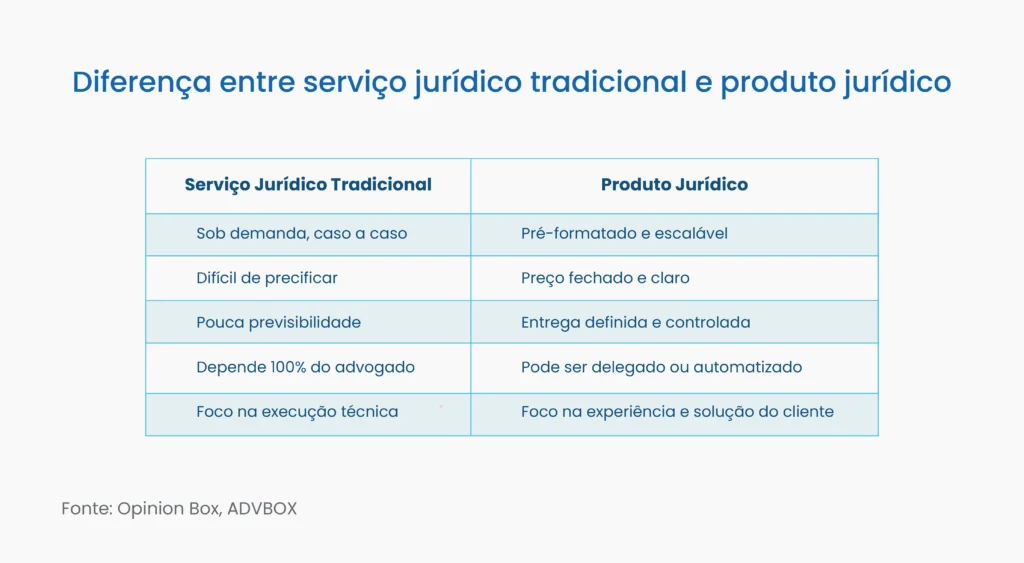 Diferença entre serviço jurídico tradicional e produto jurídico

| Serviço Jurídico Tradicional | Produto Jurídico |
|---|---|
| Sob demanda, caso a caso | Pré-formatado e escalável |
| Difícil de precificar | Preço fechado e claro |
| Pouca previsibilidade | Entrega definida e controlada |
| Depende 100% do advogado | Pode ser delegado ou automatizado |
| Foco na execução técnica | Foco na experiência e solução do cliente |

Fonte: Opinion Box, ADVBOX